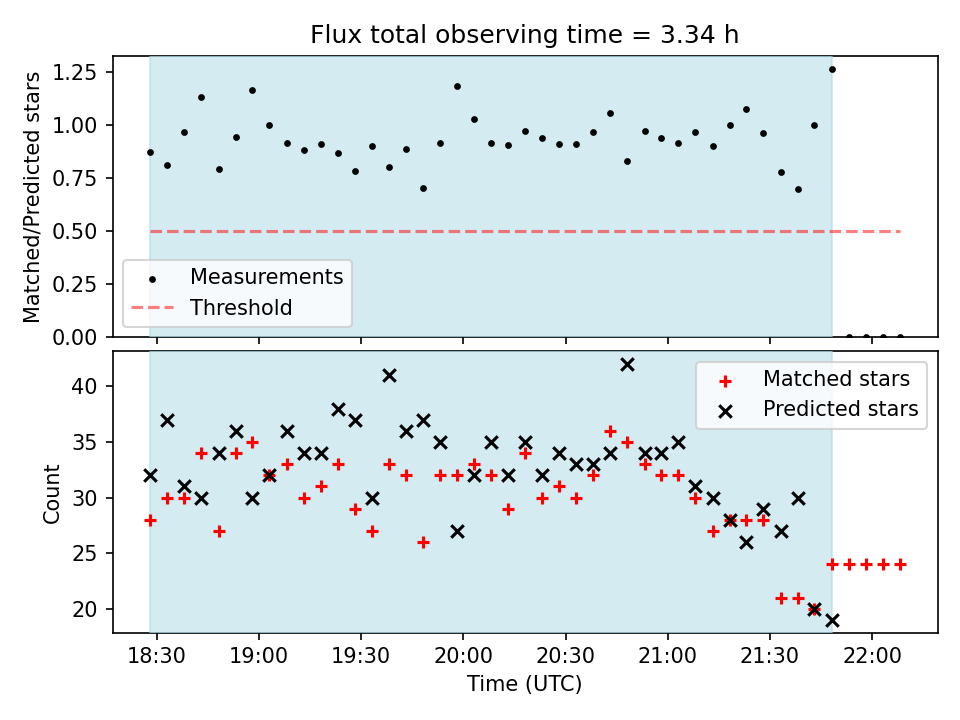 Flux total observing time = 3.34 h

Matched/Predicted stars

1.25
1.00
0.75
0.50
0.25
0.00

Measurements
Threshold

Count

40
35
30
25
20

Matched stars
Predicted stars

18:30
19:00
19:30
20:00
20:30
21:00
21:30
22:00

Time (UTC)